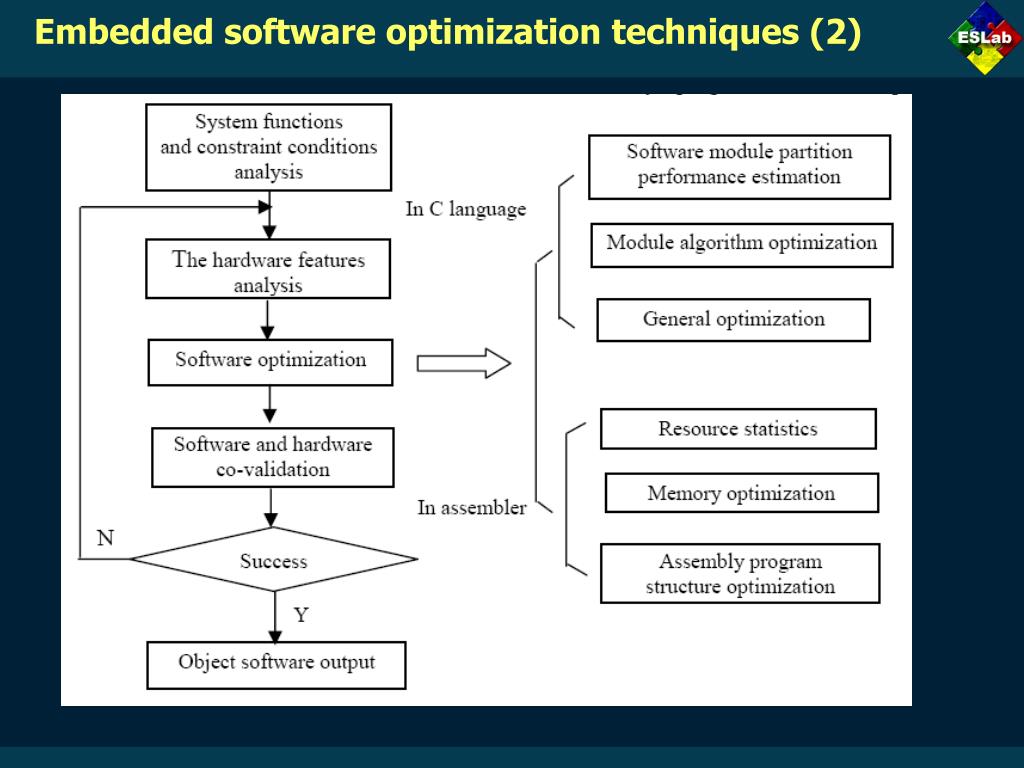 Embedded software optimization techniques (2)

ESLab

System functions and constraint conditions analysis

The hardware features analysis

Software optimization

Software and hardware co-validation

N

Success

Y

Object software output

In C language

In assembler

Software module partition performance estimation

Module algorithm optimization

General optimization

Resource statistics

Memory optimization

Assembly program structure optimization